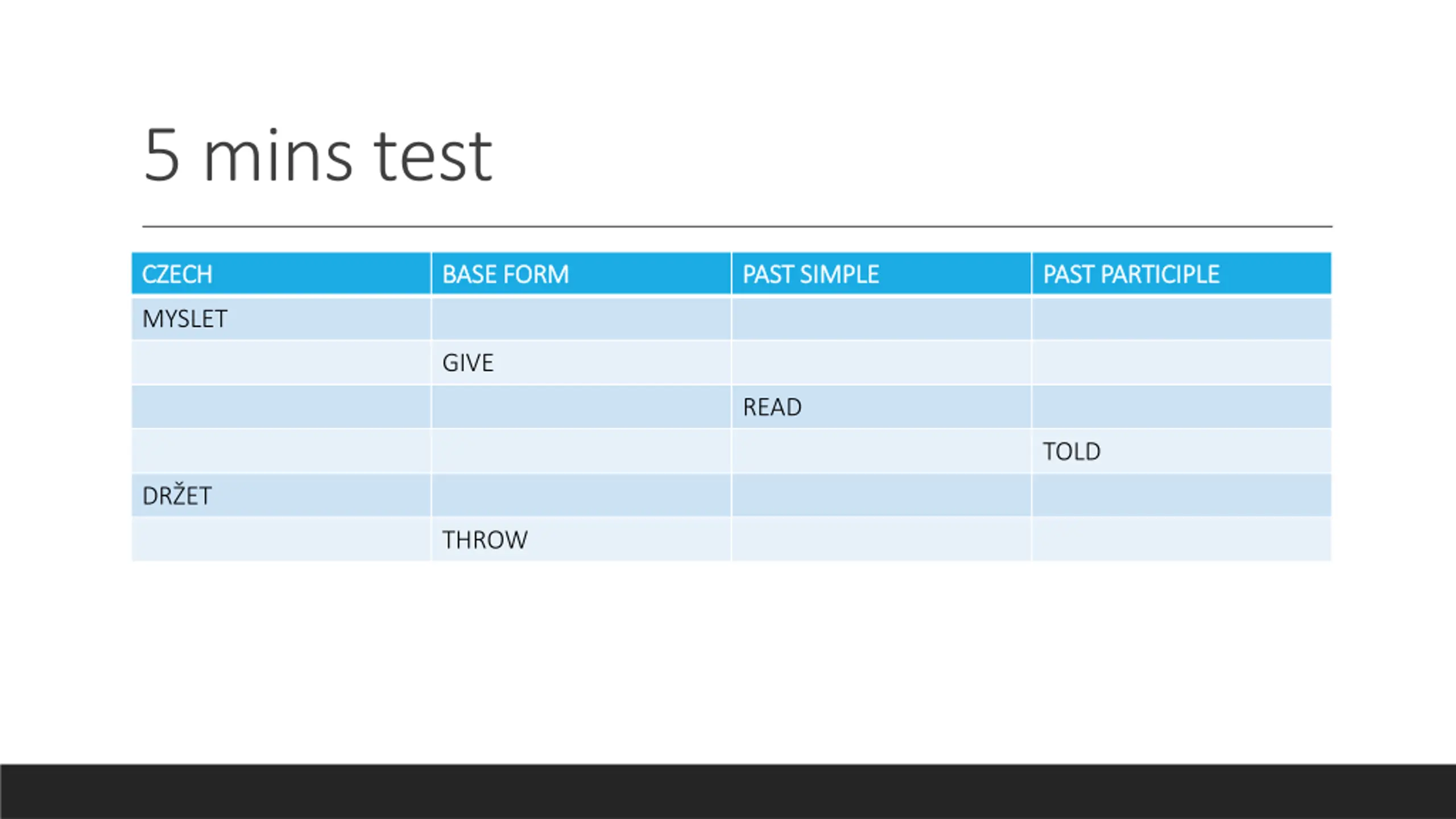 5 mins test

| CZECH | BASE FORM | PAST SIMPLE | PAST PARTICIPLE |
|---|---|---|---|
| MYSLET | | | |
| | GIVE | | |
| | | READ | |
| | | | TOLD |
| DRŽET | | | |
| | THROW | | |